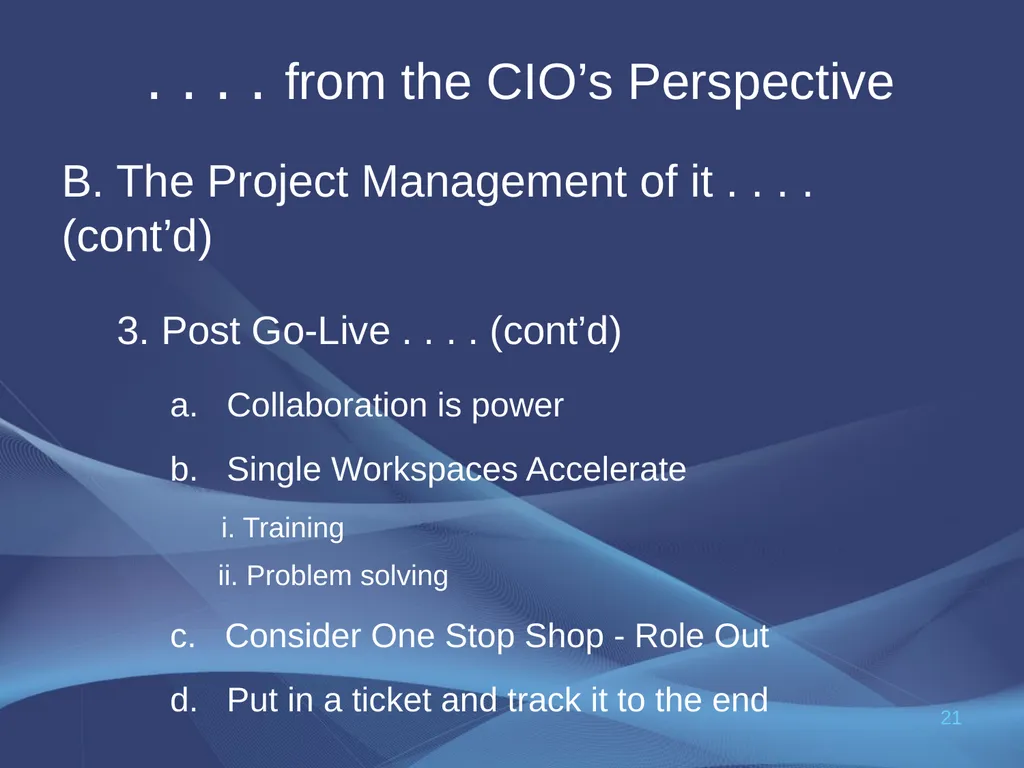 . . . . from the CIO’s Perspective

B. The Project Management of it . . . . (cont’d)

3. Post Go-Live . . . . (cont’d)

a. Collaboration is power

b. Single Workspaces Accelerate

i. Training

ii. Problem solving

c. Consider One Stop Shop - Role Out

d. Put in a ticket and track it to the end

21